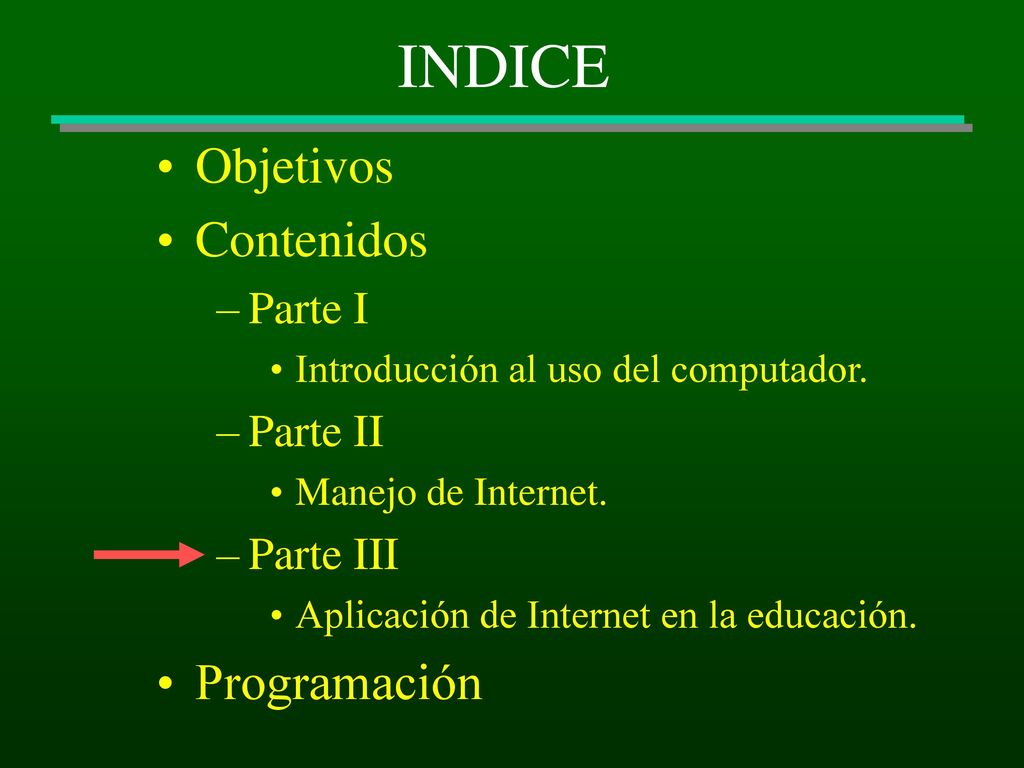 INDICE

• Objetivos
• Contenidos
– Parte I
• Introducción al uso del computador.
– Parte II
• Manejo de Internet.
– Parte III
• Aplicación de Internet en la educación.
• Programación